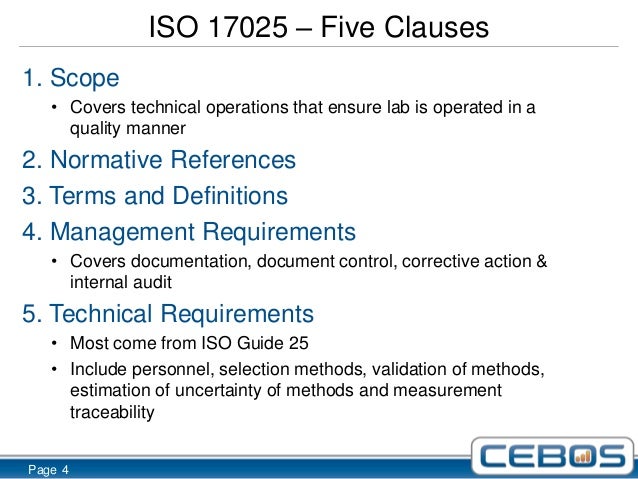 ISO 17025 – Five Clauses

1. Scope

• Covers technical operations that ensure lab is operated in a quality manner

2. Normative References

3. Terms and Definitions

4. Management Requirements

• Covers documentation, document control, corrective action & internal audit

5. Technical Requirements

• Most come from ISO Guide 25

• Include personnel, selection methods, validation of methods, estimation of uncertainty of methods and measurement traceability

Page 4

CEBOS